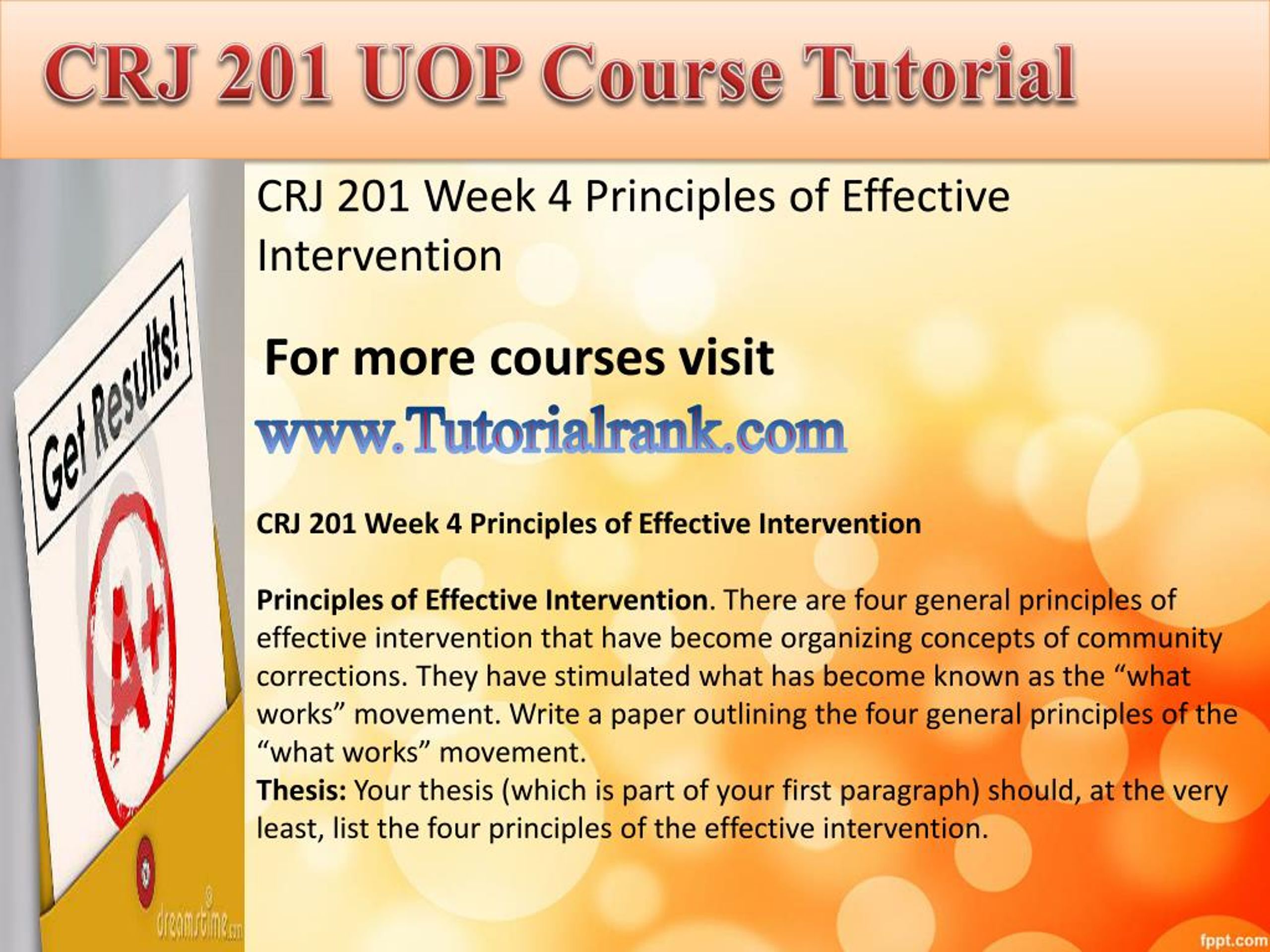 CRJ 201 UOP Course Tutorial

Get Results!

A+

dreamstime.com

CRJ 201 Week 4 Principles of Effective Intervention

For more courses visit

www.Tutorialrank.com

CRJ 201 Week 4 Principles of Effective Intervention

Principles of Effective Intervention. There are four general principles of effective intervention that have become organizing concepts of community corrections. They have stimulated what has become known as the “what works” movement. Write a paper outlining the four general principles of the “what works” movement.
Thesis: Your thesis (which is part of your first paragraph) should, at the very least, list the four principles of the effective intervention.

fppt.com